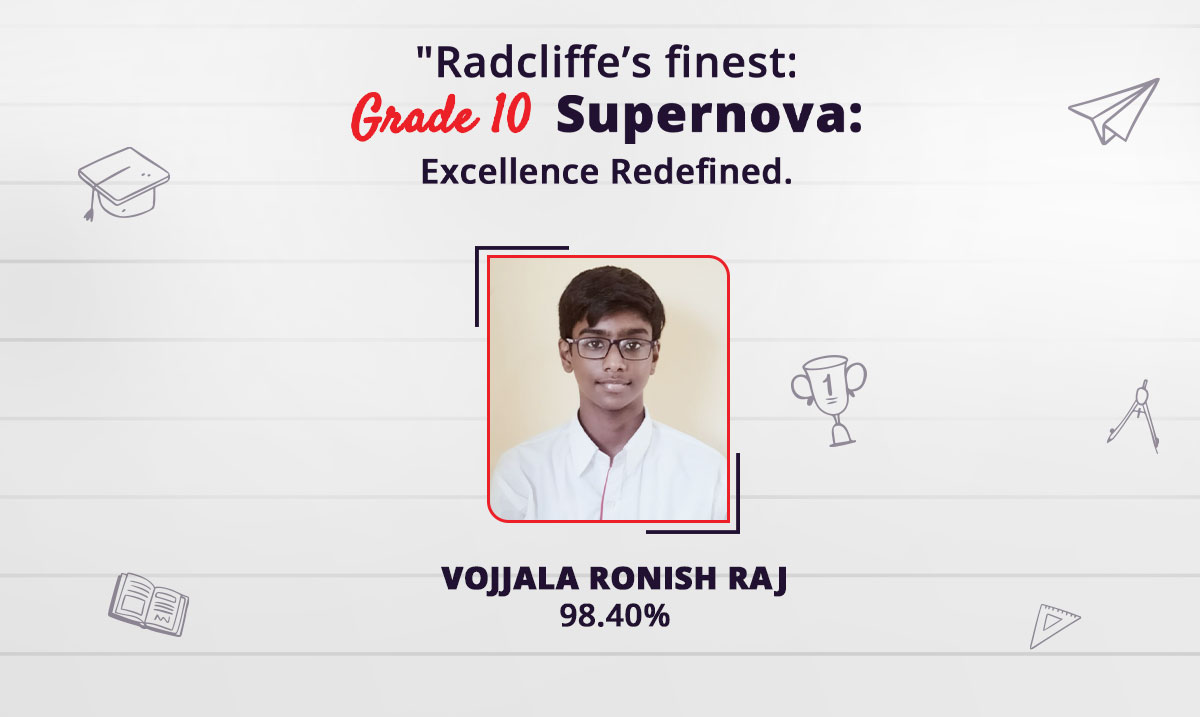 "Radcliffe's finest:
Grade 10 Supernova:
Excellence Redefined.

1

VOJJALA RONISH RAJ
98.40%